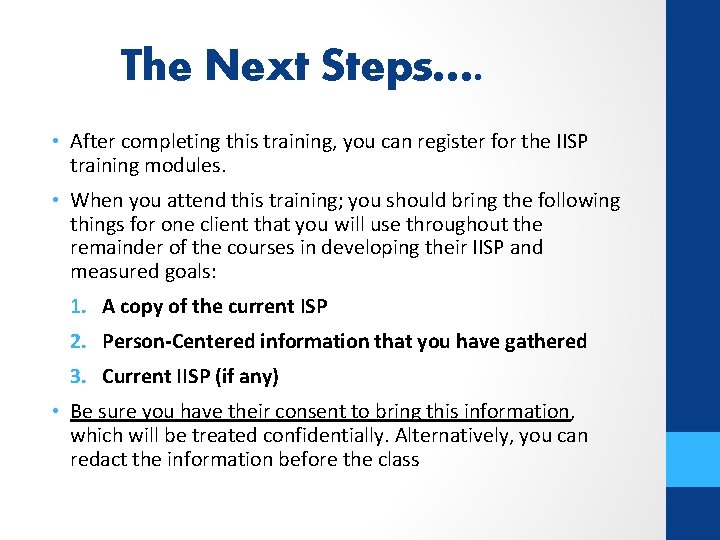 The Next Steps….

• After completing this training, you can register for the IISP training modules.

• When you attend this training; you should bring the following things for one client that you will use throughout the remainder of the courses in developing their IISP and measured goals:

1. A copy of the current ISP

2. Person-Centered information that you have gathered

3. Current IISP (if any)

• Be sure you have their consent to bring this information, which will be treated confidentially. Alternatively, you can redact the information before the class